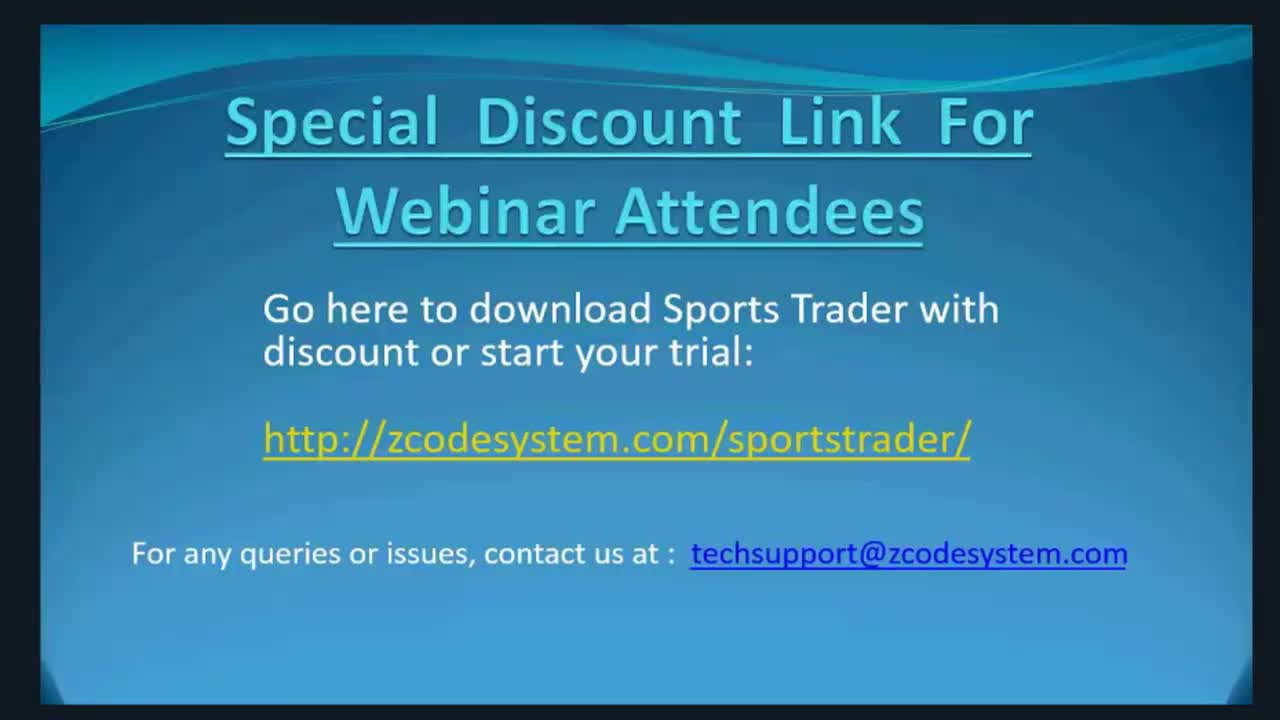 Special Discount Link For Webinar Attendees

Go here to download Sports Trader with discount or start your trial:

http://zcodesystem.com/sportstrader/

For any queries or issues, contact us at : techsupport@zcodesystem.com